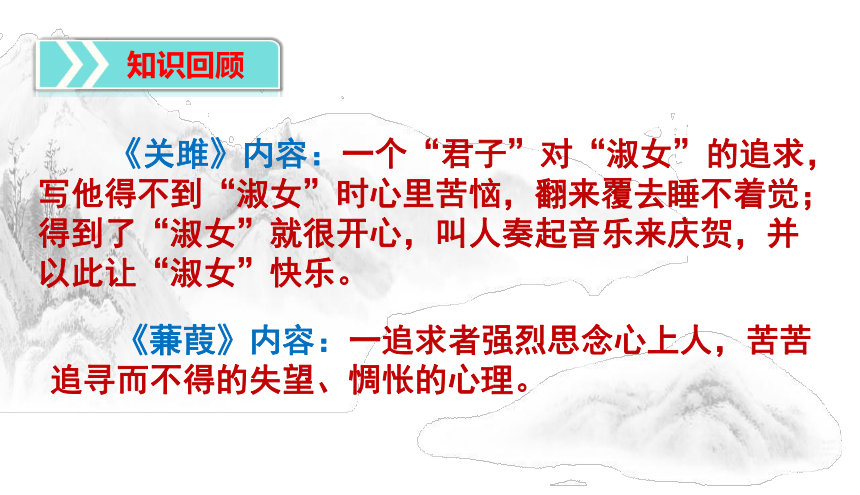 知识回顾

《关雎》内容：一个“君子”对“淑女”的追求，写他得不到“淑女”时心里苦恼，翻来覆去睡不着觉；得到了“淑女”就很开心，叫人奏起音乐来庆贺，并以此让“淑女”快乐。

《蒹葭》内容：一追求者强烈思念心上人，苦苦追寻而不得的失望、惆怅的心理。